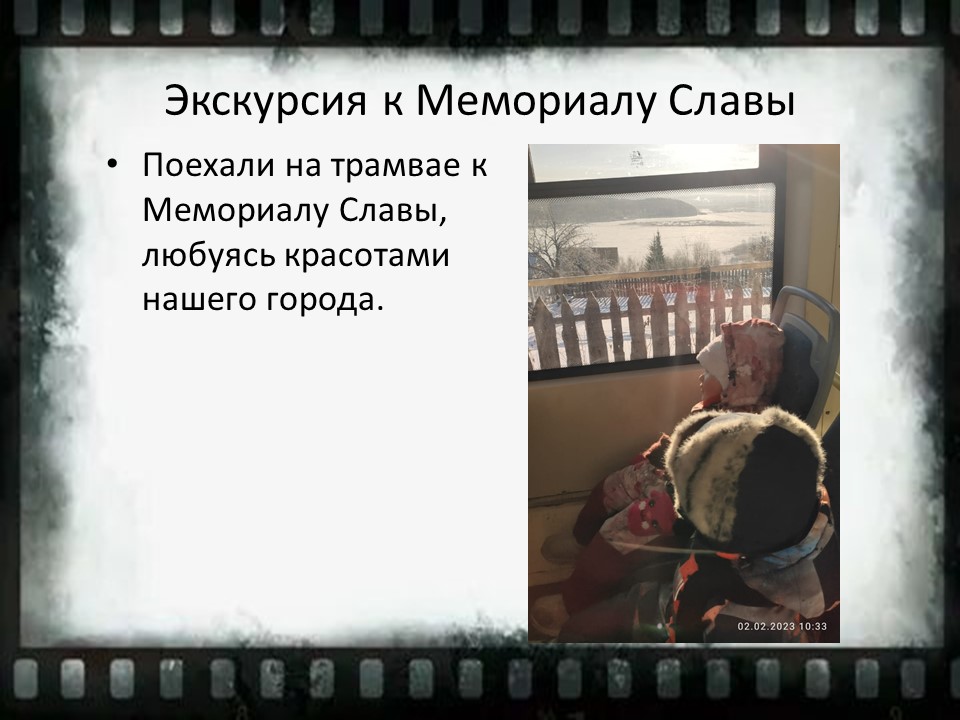 Экскурсия к Мемориалу Славы

• Поехали на трамвае к Мемориалу Славы, любуясь красотами нашего города.

02.02.2023 10:33